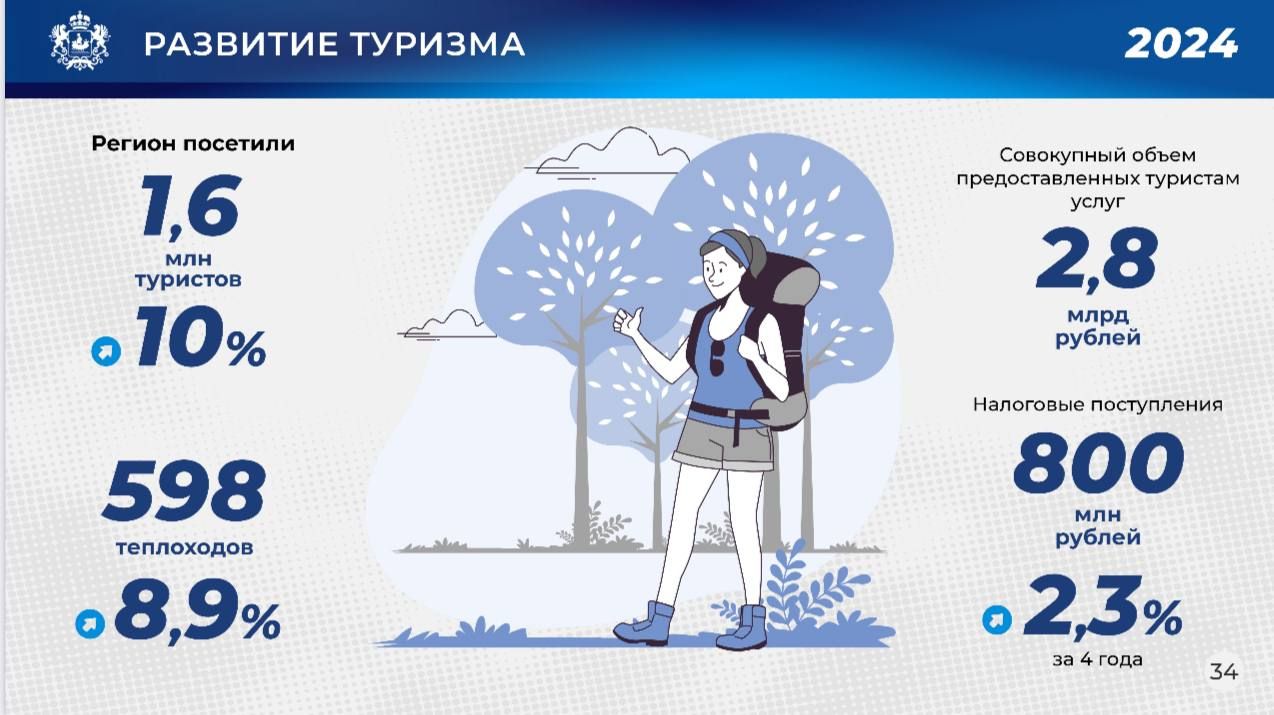 РАЗВИТИЕ ТУРИЗМА

2024

Регион посетили

1,6

млн туристов

10%

598

теплоходов

8,9%

Совокупный объем предоставленных туристам услуг

2,8

млрд рублей

Налоговые поступления

800

млн рублей

2,3%

за 4 года

34